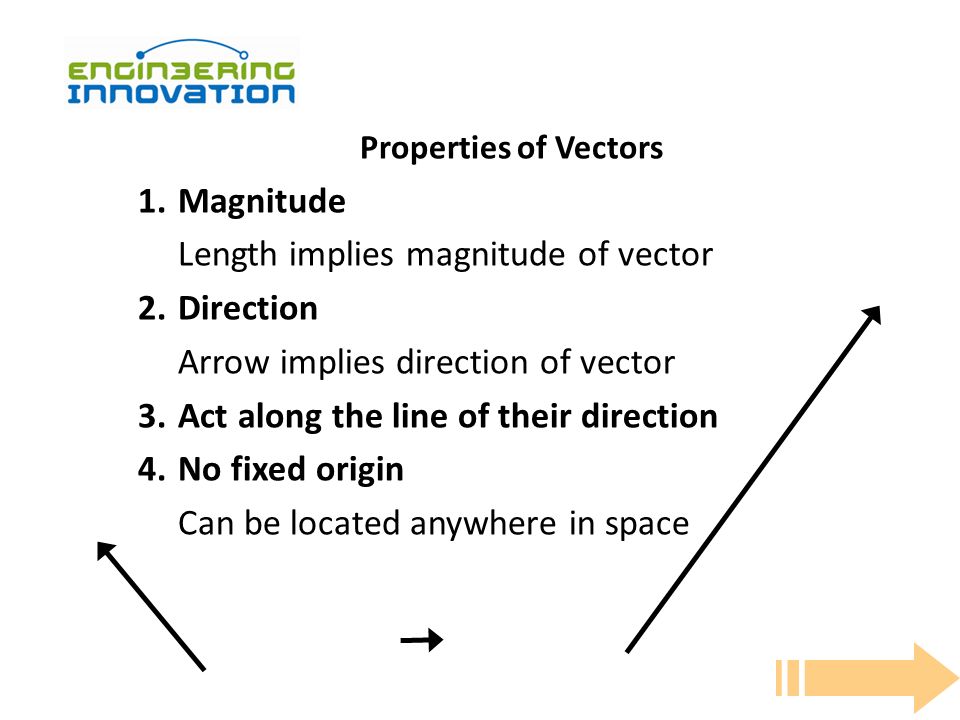 ENGINEERING INNOVATION

Properties of Vectors

1. Magnitude
Length implies magnitude of vector
2. Direction
Arrow implies direction of vector
3. Act along the line of their direction
4. No fixed origin
Can be located anywhere in space